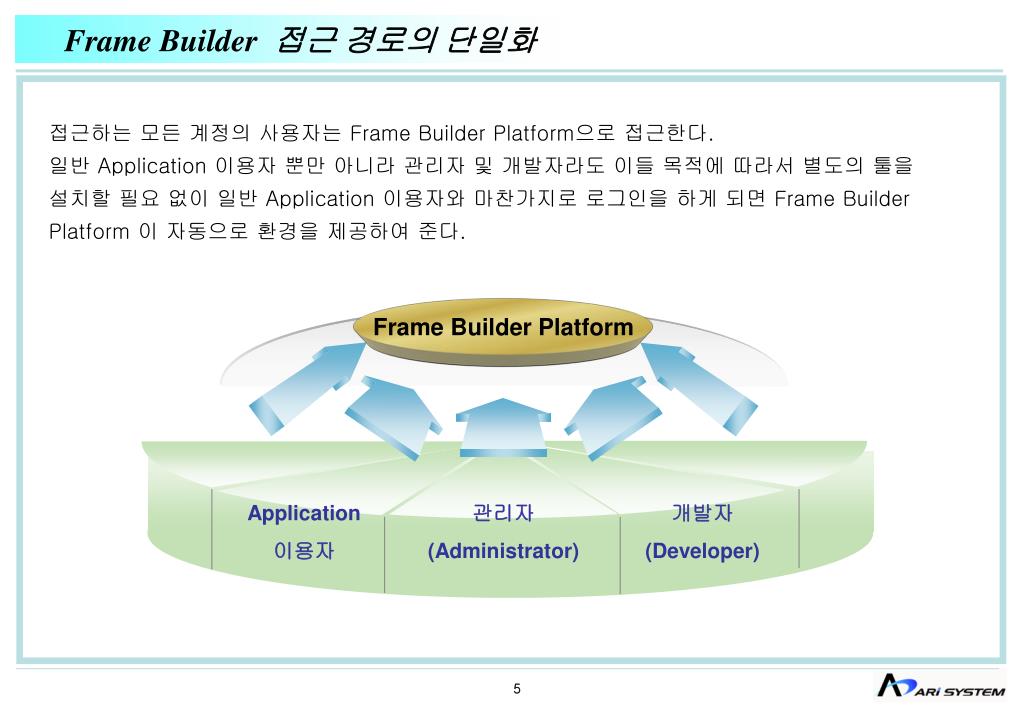 Frame Builder 접근 경로의 단일화

접근하는 모든 계정의 사용자는 Frame Builder Platform으로 접근한다.
일반 Application 이용자 뿐만 아니라 관리자 및 개발자라도 이들 목적에 따라서 별도의 툴을 설치할 필요 없이 일반 Application 이용자와 마찬가지로 로그인을 하게 되면 Frame Builder Platform 이 자동으로 환경을 제공하여 준다.

Frame Builder Platform

Application
이용자

관리자
(Administrator)

개발자
(Developer)

5

ARI SYSTEM